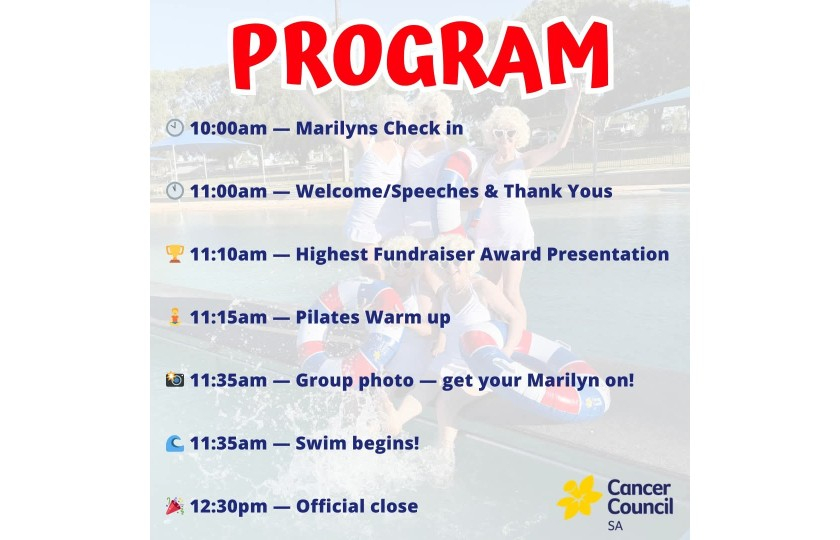 PROGRAM

🕙 10:00am — Marilyns Check in

🕚 11:00am — Welcome/Speeches & Thank Yous

🏆 11:10am — Highest Fundraiser Award Presentation

🧘 11:15am — Pilates Warm up

📸 11:35am — Group photo — get your Marilyn on!

🌊 11:35am — Swim begins!

🎉 12:30pm — Official close

Cancer Council SA